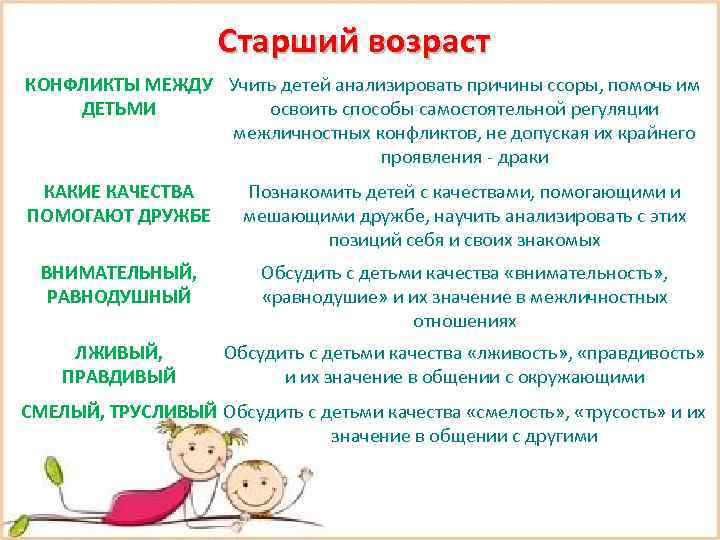 Старший возраст

| | |
|---|---|
| КОНФЛИКТЫ МЕЖДУ ДЕТЬМИ | Учить детей анализировать причины ссоры, помочь им освоить способы самостоятельной регуляции межличностных конфликтов, не допуская их крайнего проявления - драки |
| КАКИЕ КАЧЕСТВА ПОМОГАЮТ ДРУЖБЕ | Познакомить детей с качествами, помогающими и мешающими дружбе, научить анализировать с этих позиций себя и своих знакомых |
| ВНИМАТЕЛЬНЫЙ, РАВНОДУШНЫЙ | Обсудить с детьми качества «внимательность», «равнодушие» и их значение в межличностных отношениях |
| ЛЖИВЫЙ, ПРАВДИВЫЙ | Обсудить с детьми качества «лживость», «правдивость» и их значение в общении с окружающими |
| СМЕЛЫЙ, ТРУСЛИВЫЙ | Обсудить с детьми качества «смелость», «трусость» и их значение в общении с другими |